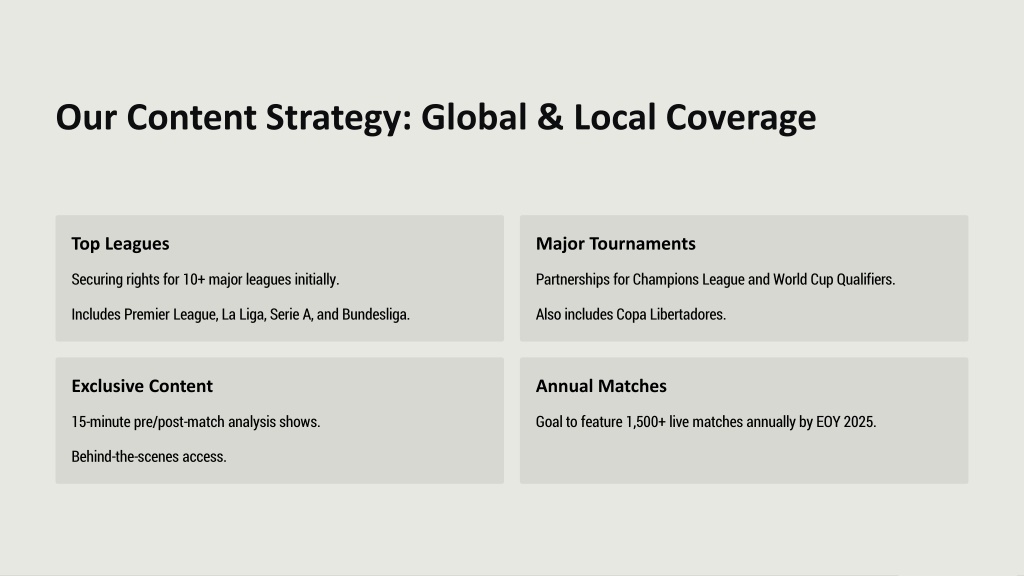 Our Content Strategy: Global & Local Coverage

Top Leagues

Securing rights for 10+ major leagues initially.

Includes Premier League, La Liga, Serie A, and Bundesliga.

Major Tournaments

Partnerships for Champions League and World Cup Qualifiers.

Also includes Copa Libertadores.

Exclusive Content

15-minute pre/post-match analysis shows.

Behind-the-scenes access.

Annual Matches

Goal to feature 1,500+ live matches annually by EOY 2025.